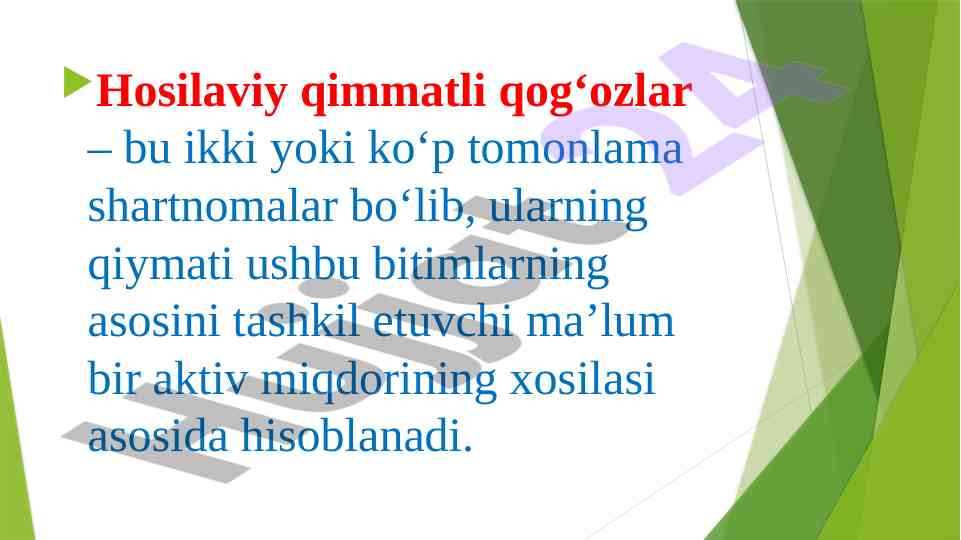 Hosilaviy qimmatli qog‘ozlar – bu ikki yoki ko‘p tomonlama shartnomalar bo‘lib, ularning qiymati ushbu bitimlarning asosini tashkil etuvchi ma’lum bir aktiv miqdorining xosilasi asosida hisoblanadi.

Hujjat 24